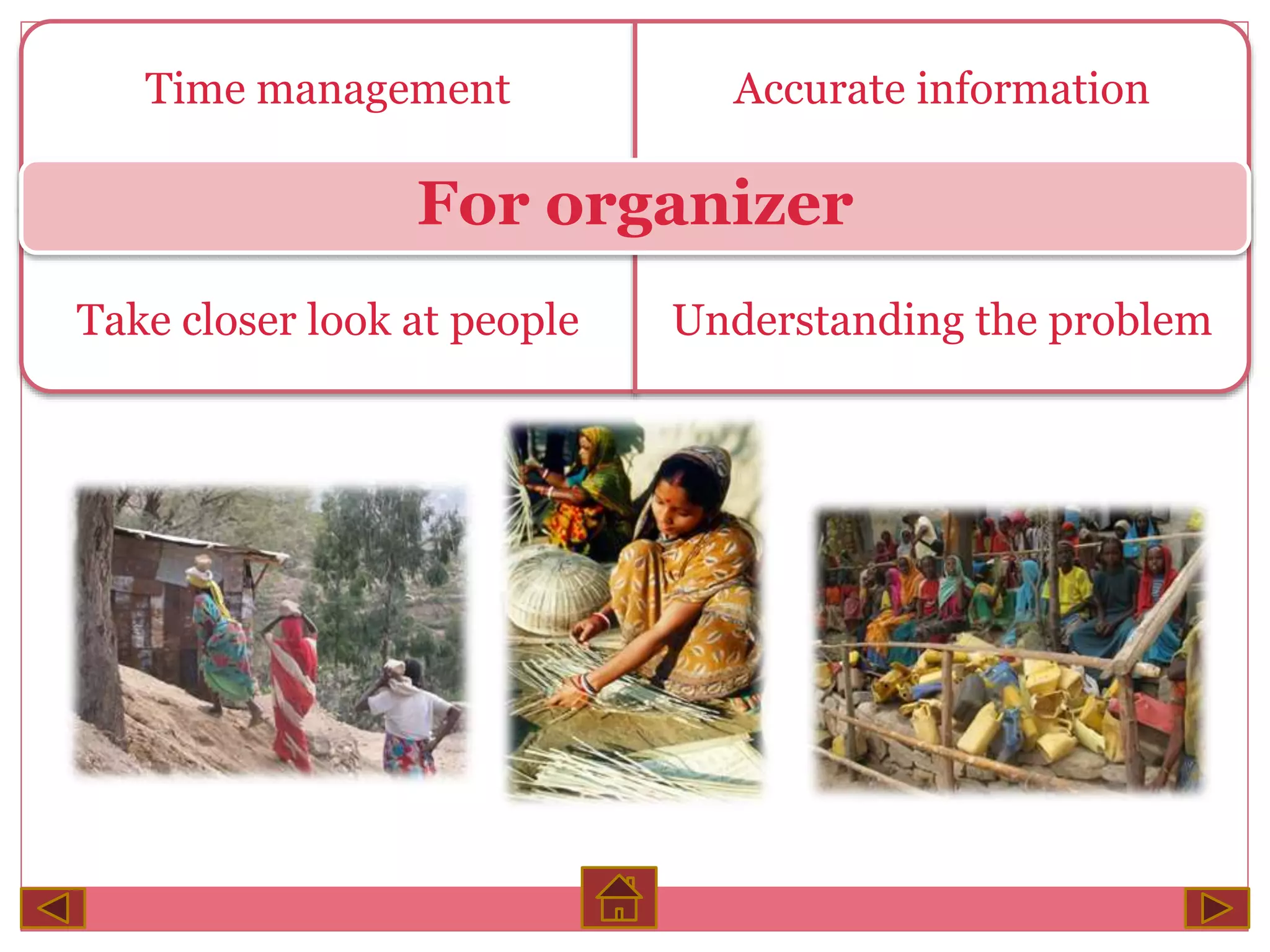 Time management

Accurate information

For organizer

Take closer look at people

Understanding the problem